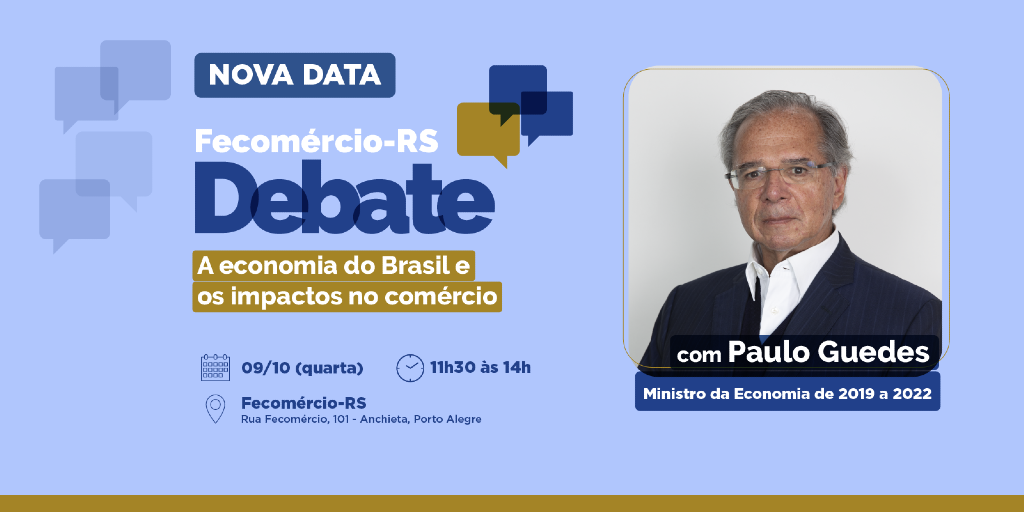 NOVA DATA

Fecomércio-RS
Debate

A economia do Brasil e os impactos no comércio

09/10 (quarta)
11h30 às 14h

Fecomércio-RS
Rua Fecomércio, 101 - Anchieta, Porto Alegre

com Paulo Guedes

Ministro da Economia de 2019 a 2022